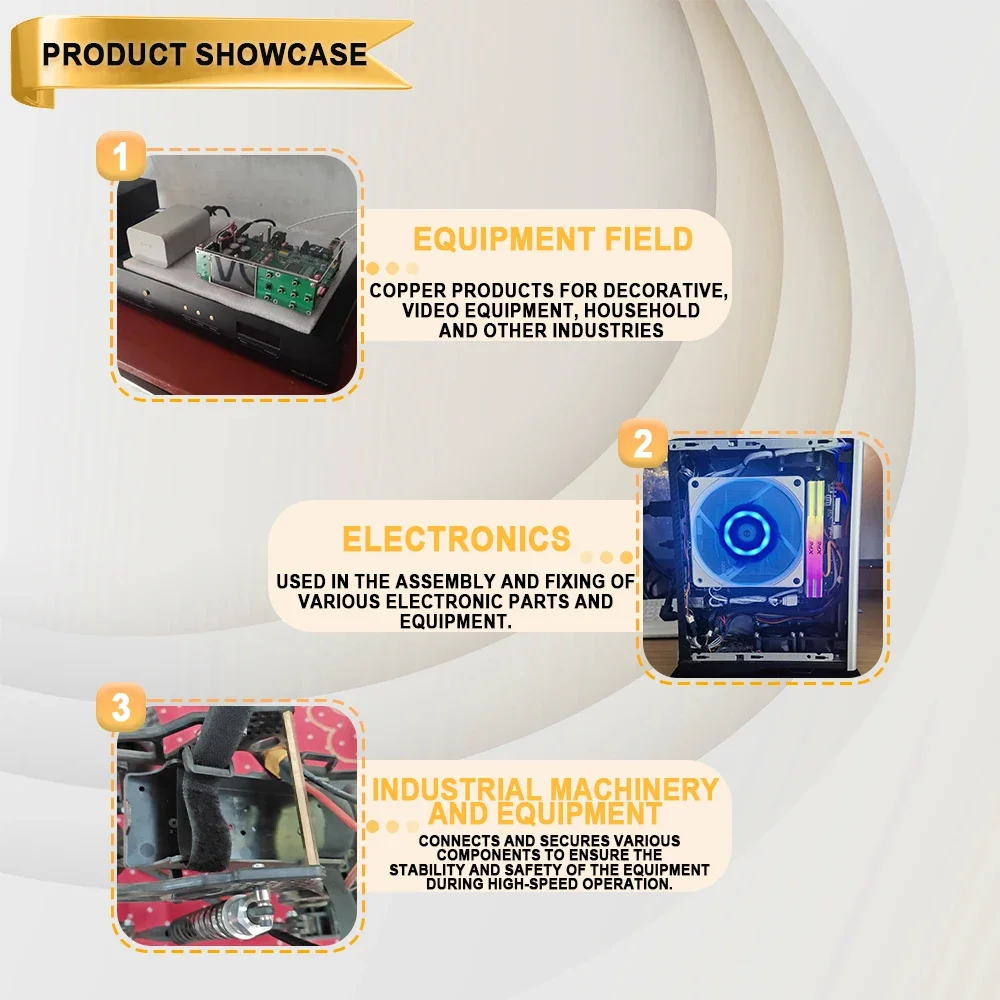 PRODUCT SHOWCASE

1

EQUIPMENT FIELD

COPPER PRODUCTS FOR DECORATIVE, VIDEO EQUIPMENT, HOUSEHOLD AND OTHER INDUSTRIES

2

ELECTRONICS

USED IN THE ASSEMBLY AND FIXING OF VARIOUS ELECTRONIC PARTS AND EQUIPMENT.

3

INDUSTRIAL MACHINERY AND EQUIPMENT

CONNECTS AND SECURES VARIOUS COMPONENTS TO ENSURE THE STABILITY AND SAFETY OF THE EQUIPMENT DURING HIGH-SPEED OPERATION.